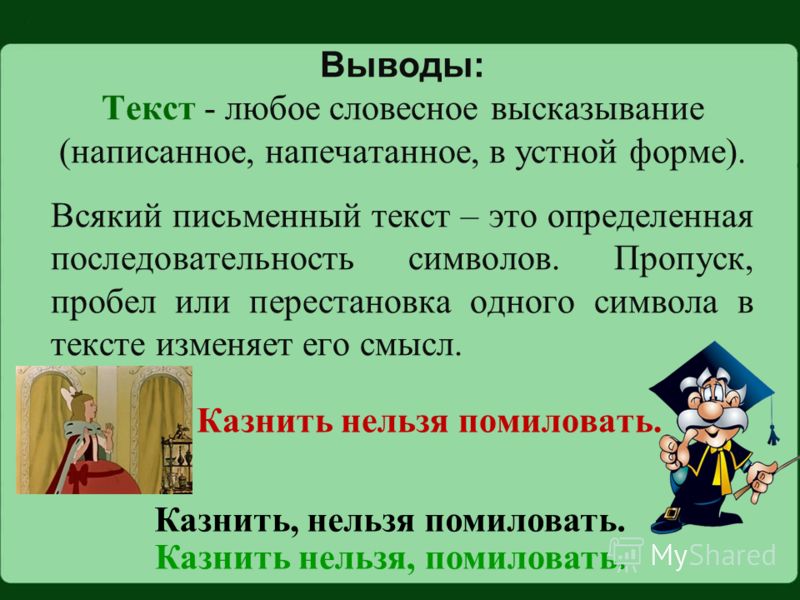 Выводы:
Текст - любое словесное высказывание (написанное, напечатанное, в устной форме).

Всякий письменный текст – это определенная последовательность символов. Пропуск, пробел или перестановка одного символа в тексте изменяет его смысл.

Казнить нельзя помиловать.

Казнить, нельзя помиловать.
Казнить нельзя, помиловать.

MyShared